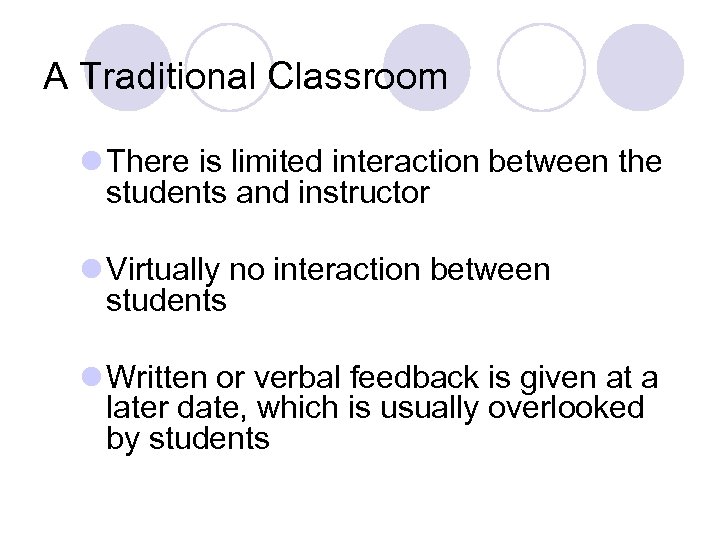 A Traditional Classroom

There is limited interaction between the students and instructor

Virtually no interaction between students

Written or verbal feedback is given at a later date, which is usually overlooked by students